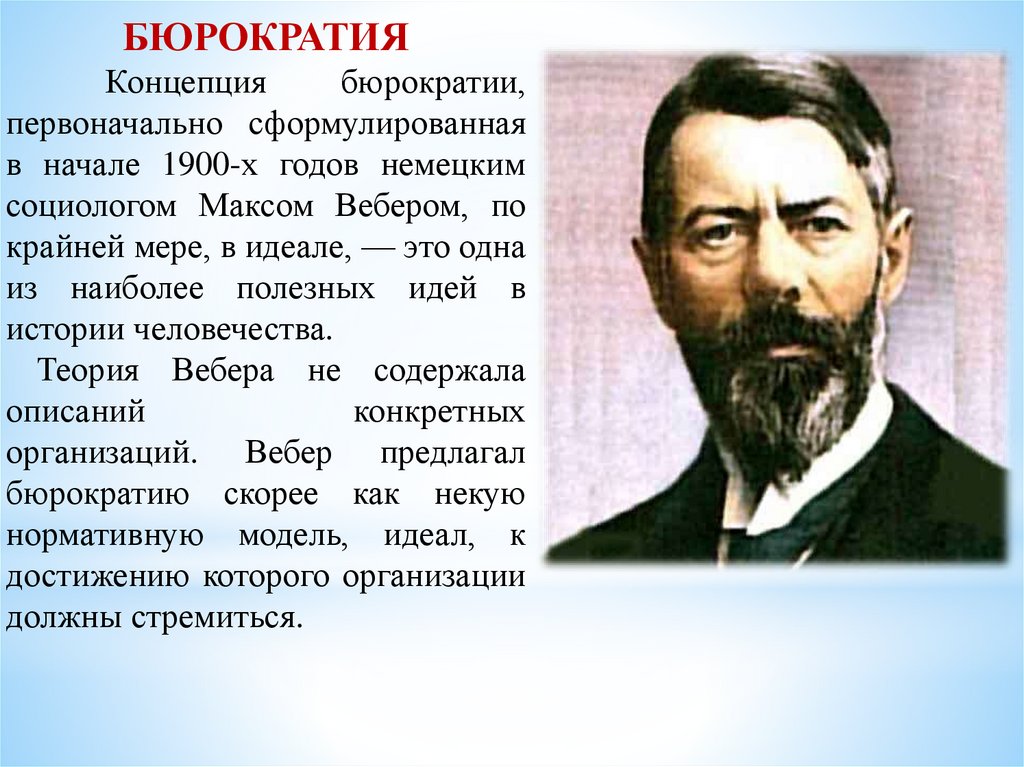 БЮРОКРАТИЯ

Концепция бюрократии, первоначально сформулированная в начале 1900-х годов немецким социологом Максом Вебером, по крайней мере, в идеале, — это одна из наиболее полезных идей в истории человечества.

Теория Вебера не содержала описаний конкретных организаций. Вебер предлагал бюрократию скорее как некую нормативную модель, идеал, к достижению которого организации должны стремиться.